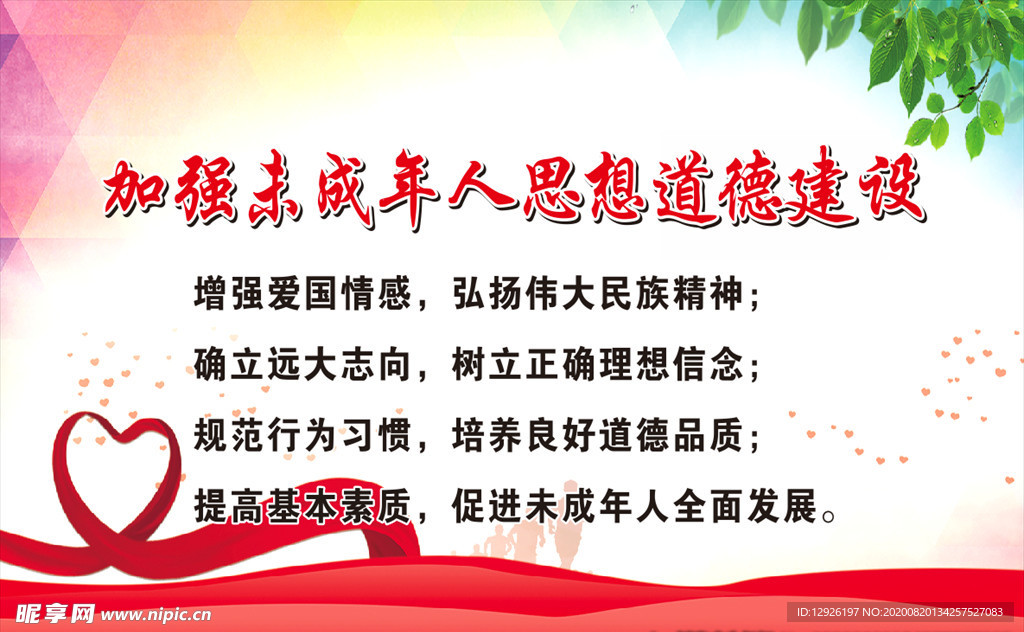 加强未成年人思想道德建设

增强爱国情感，弘扬伟大民族精神；
确立远大志向，树立正确理想信念；
规范行为习惯，培养良好道德品质；
提高基本素质，促进未成年人全面发展。

昵享网 www.nipic.cn

ID:12926197 NO:20200820134257527083